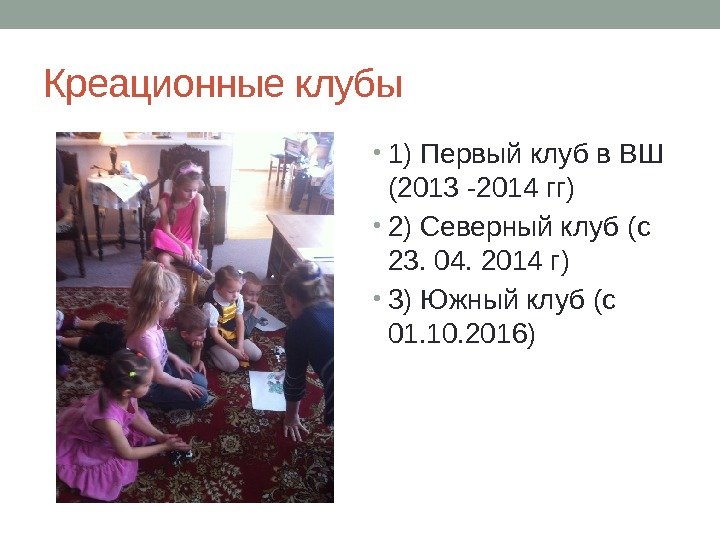 Креационные клубы

• 1) Первый клуб в ВШ (2013 -2014 гг)
• 2) Северный клуб (с 23. 04. 2014 г)
• 3) Южный клуб (с 01.10.2016)